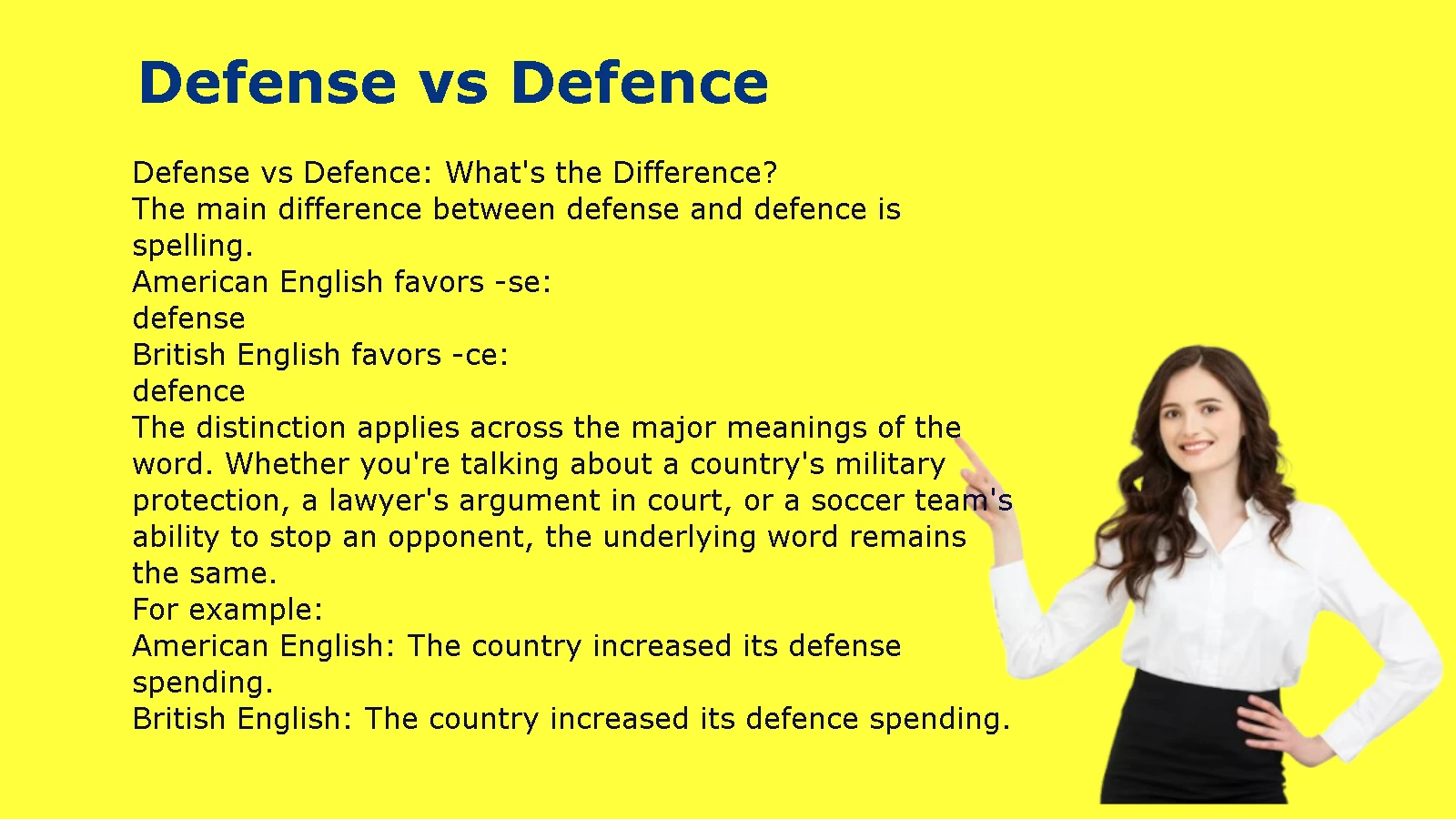 Defense vs Defence

Defense vs Defence: What's the Difference?
The main difference between defense and defence is spelling.
American English favors -se:
defense
British English favors -ce:
defence
The distinction applies across the major meanings of the word. Whether you're talking about a country's military protection, a lawyer's argument in court, or a soccer team's ability to stop an opponent, the underlying word remains the same.
For example:
American English: The country increased its defense spending.
British English: The country increased its defence spending.